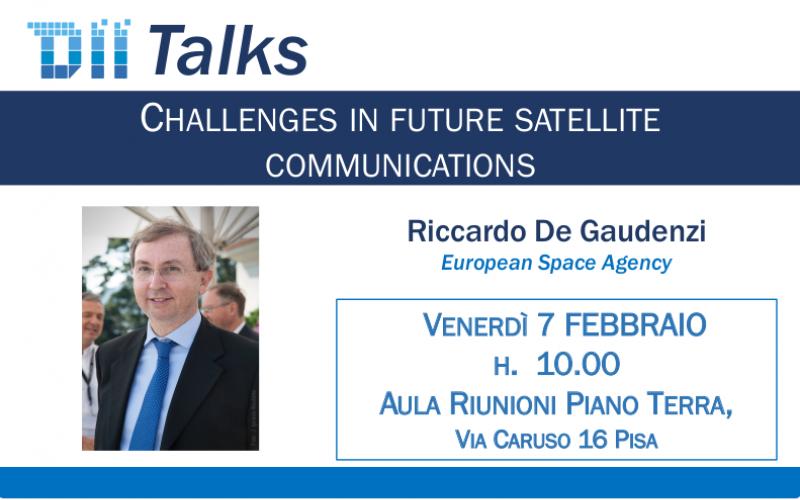 DII Talks

CHALLENGES IN FUTURE SATELLITE COMMUNICATIONS

Riccardo De Gaudenzi
European Space Agency

VENERDÌ 7 FEBBRAIO
H. 10.00
AULA RIUNIONI PIANO TERRA,
VIA CARUSO 16 PISA